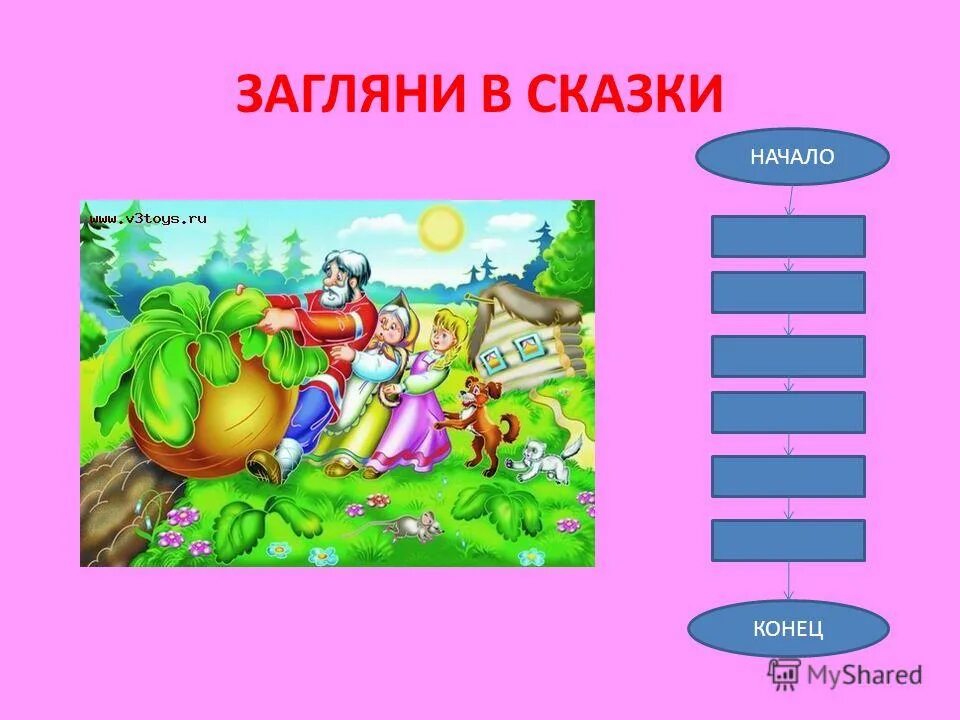 ЗАГЛЯНИ В СКАЗКИ

www.v3toys.ru

НАЧАЛО

КОНЕЦ

MyShared